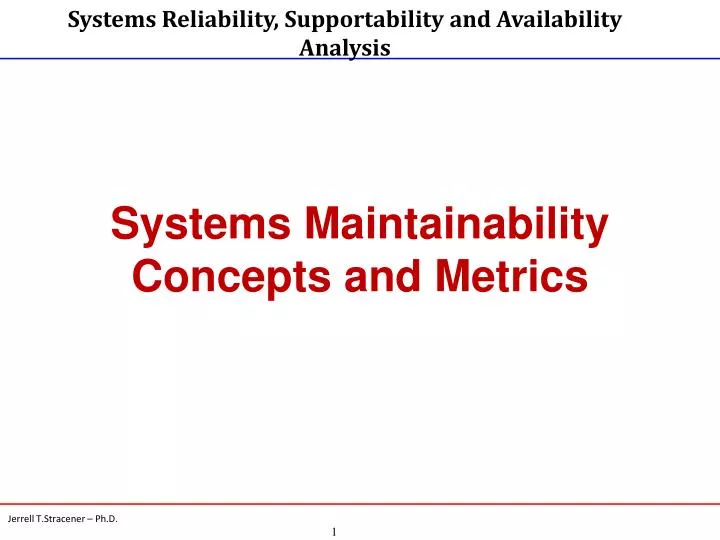 Systems Reliability, Supportability and Availability Analysis

Systems Maintainability Concepts and Metrics

Jerrell T.Stracener – Ph.D.

1